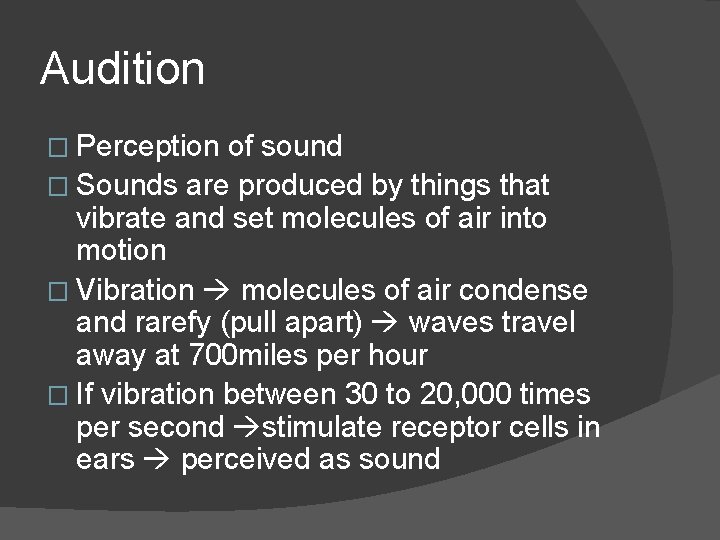 Audition

□ Perception of sound
□ Sounds are produced by things that vibrate and set molecules of air into motion
□ Vibration → molecules of air condense and rarefy (pull apart) → waves travel away at 700miles per hour
□ If vibration between 30 to 20,000 times per second →stimulate receptor cells in ears → perceived as sound